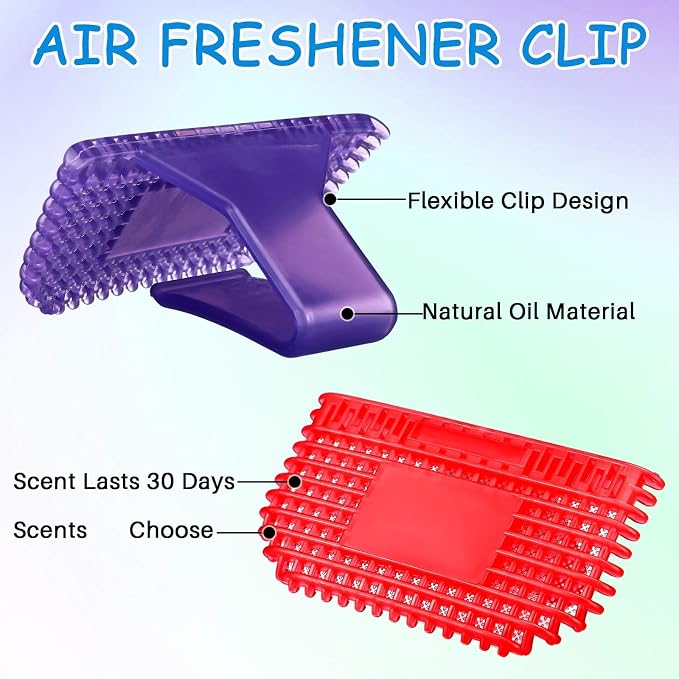 AIR FRESHENER CLIP

Flexible Clip Design

Natural Oil Material

Scent Lasts 30 Days

Scents Choose